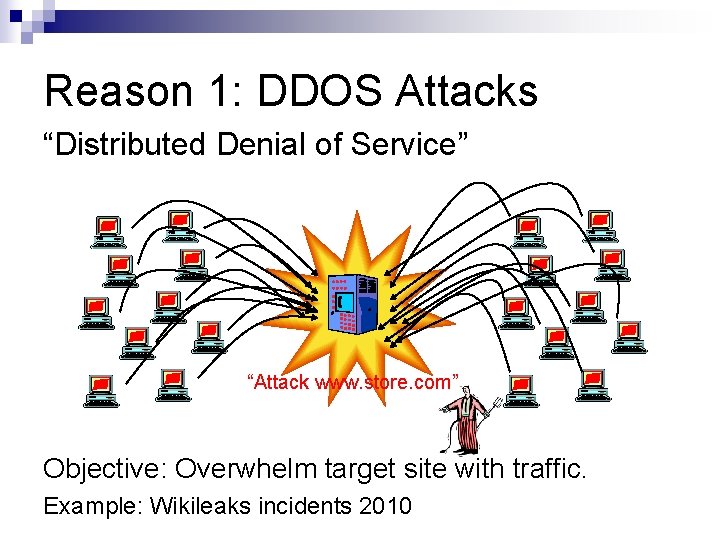 Reason 1: DDOS Attacks

“Distributed Denial of Service”

“Attack www.store.com”

Objective: Overwhelm target site with traffic.

Example: Wikileaks incidents 2010